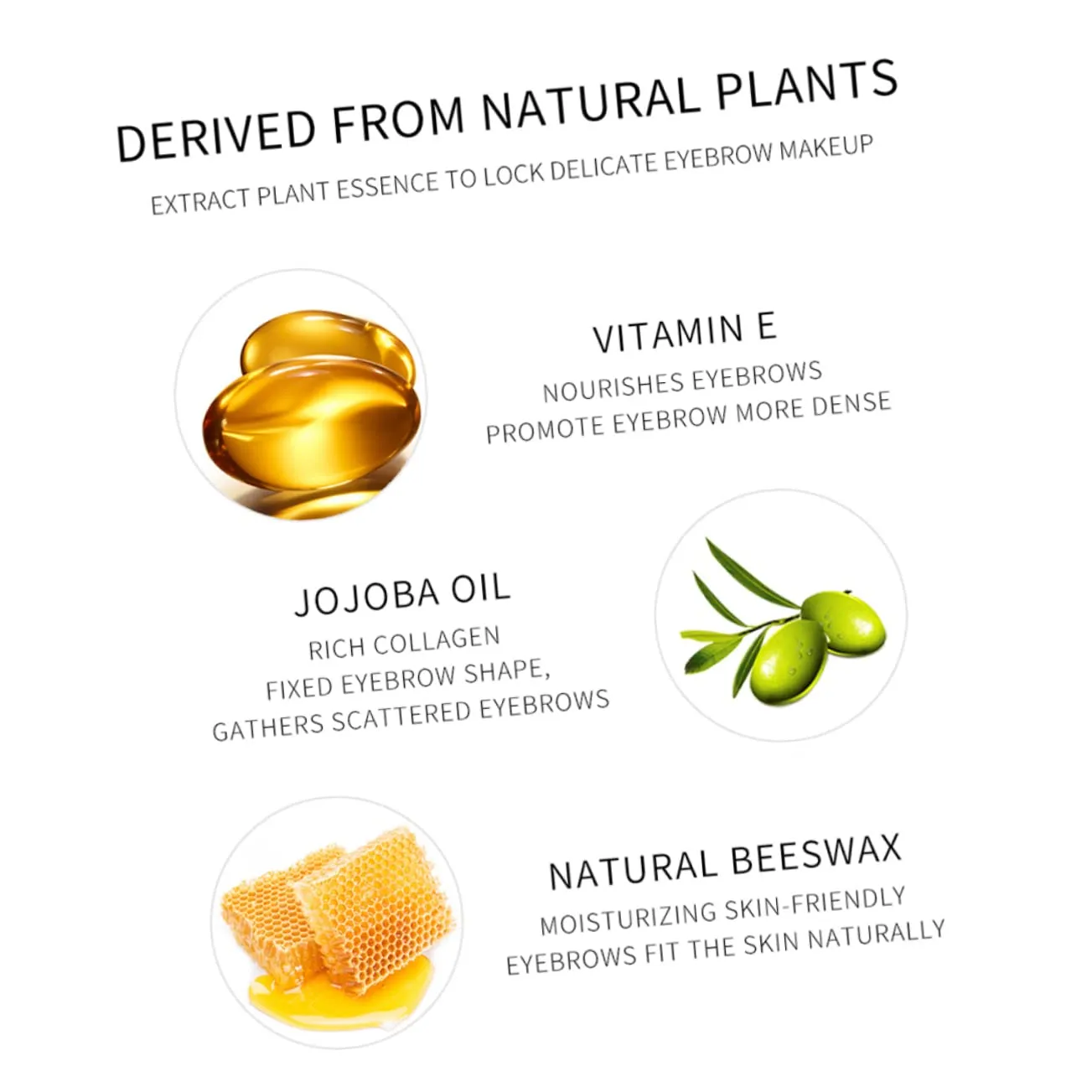 DERIVED FROM NATURAL PLANTS

EXTRACT PLANT ESSENCE TO LOCK DELICATE EYEBROW MAKEUP

VITAMIN E

NOURISHES EYEBROWS
PROMOTE EYEBROW MORE DENSE

JOJOBA OIL

RICH COLLAGEN
FIXED EYEBROW SHAPE,
GATHERS SCATTERED EYEBROWS

NATURAL BEESWAX

MOISTURIZING SKIN-FRIENDLY
EYEBROWS FIT THE SKIN NATURALLY